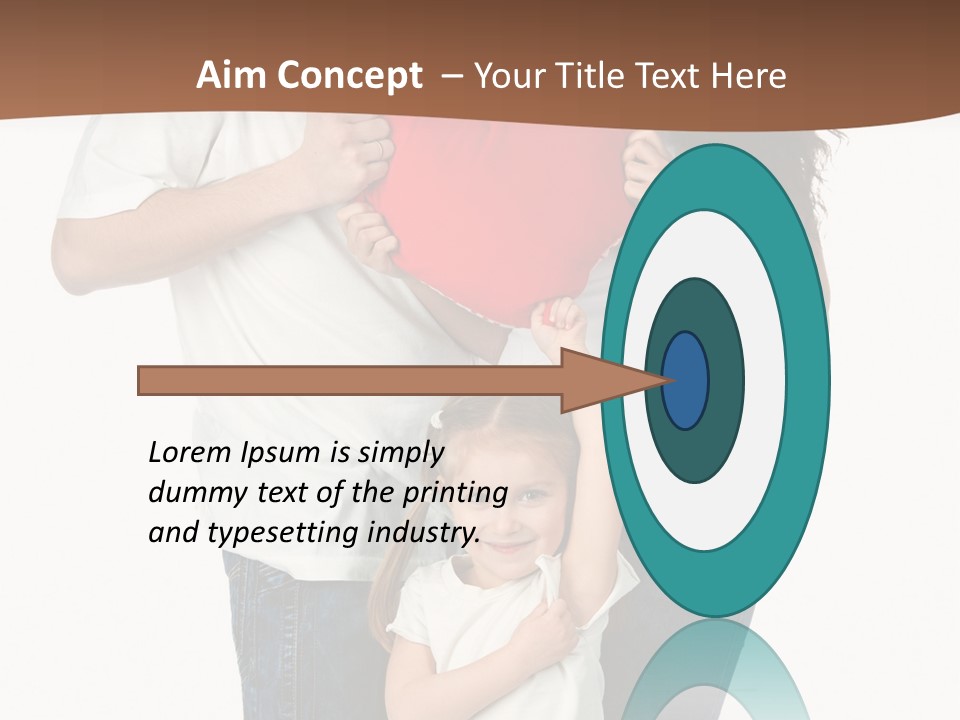 Aim Concept – Your Title Text Here

Lorem Ipsum is simply dummy text of the printing and typesetting industry.